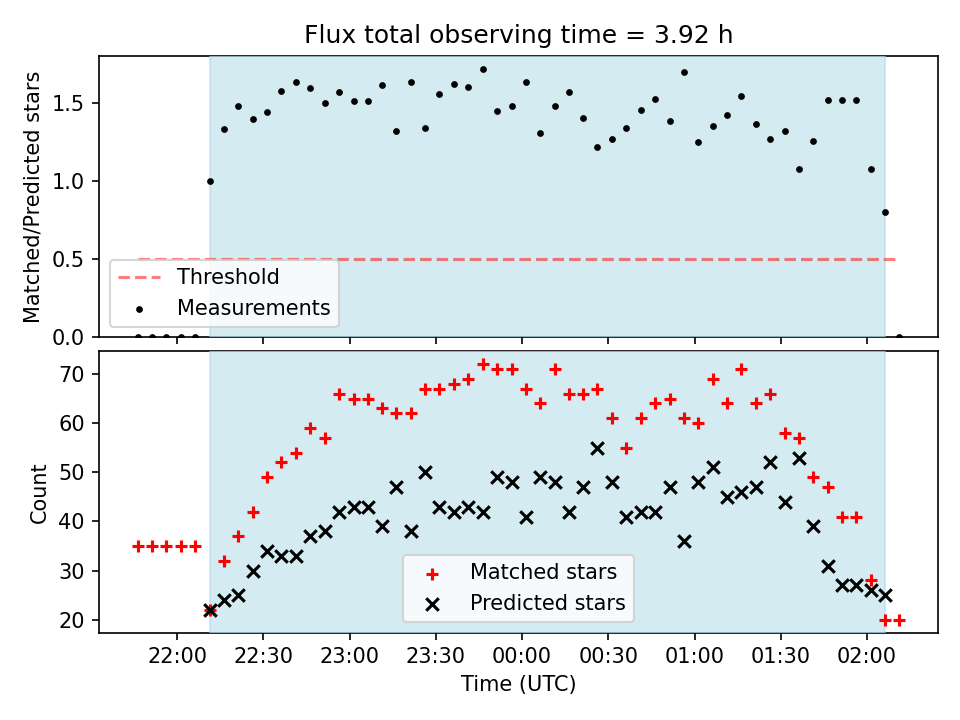 Flux total observing time = 3.92 h

Matched/Predicted stars

1.5
1.0
0.5
0.0

Threshold
Measurements

Count

70
60
50
40
30
20

Matched stars
Predicted stars

22:00
22:30
23:00
23:30
00:00
00:30
01:00
01:30
02:00

Time (UTC)